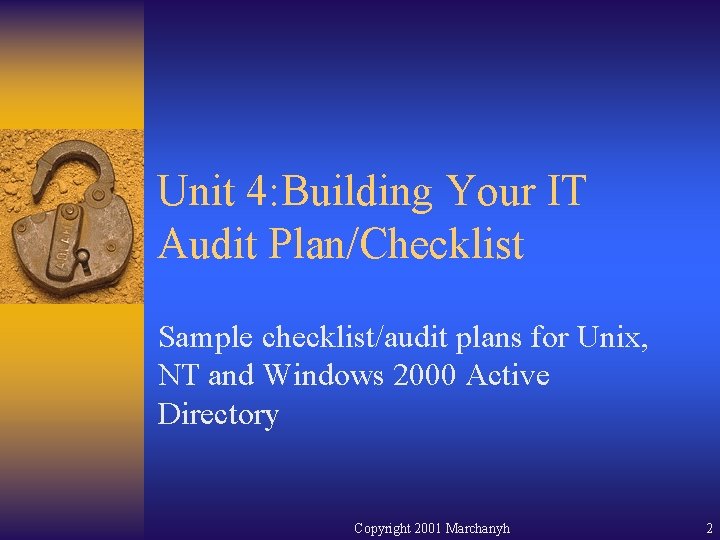 Unit 4:Building Your IT Audit Plan/Checklist

Sample checklist/audit plans for Unix, NT and Windows 2000 Active Directory

Copyright 2001 Marchanyh

2